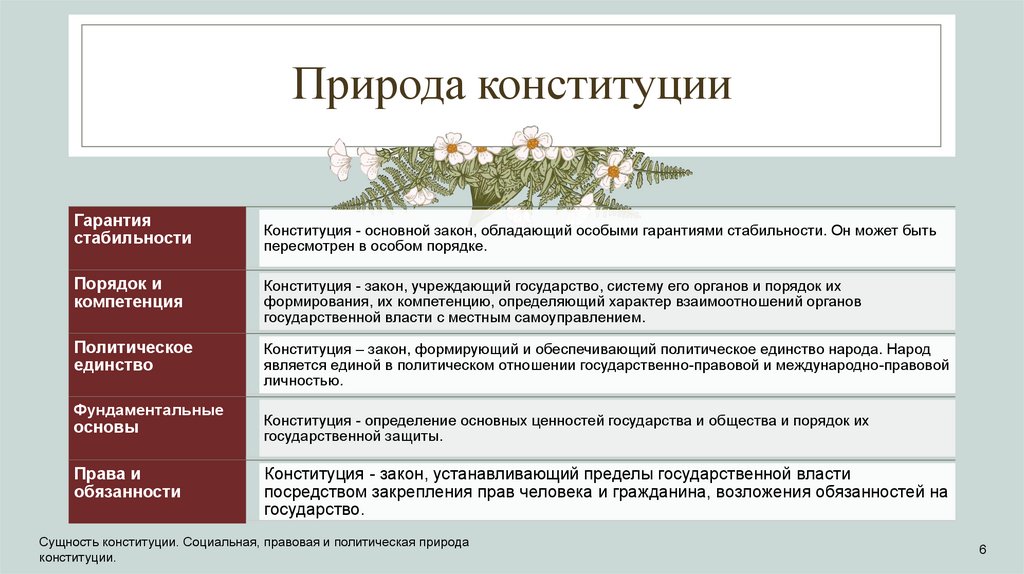 Природа конституции

| Гарантия стабильности | Конституция - основной закон, обладающий особыми гарантиями стабильности. Он может быть пересмотрен в особом порядке. |
|---|---|
| Порядок и компетенция | Конституция - закон, учреждающий государство, систему его органов и порядок их формирования, их компетенцию, определяющий характер взаимоотношений органов государственной власти с местным самоуправлением. |
| Политическое единство | Конституция – закон, формирующий и обеспечивающий политическое единство народа. Народ является единой в политическом отношении государственно-правовой и международно-правовой личностью. |
| Фундаментальные основы | Конституция - определение основных ценностей государства и общества и порядок их государственной защиты. |
| Права и обязанности | Конституция - закон, устанавливающий пределы государственной власти посредством закрепления прав человека и гражданина, возложения обязанностей на государство. |

Сущность конституции. Социальная, правовая и политическая природа конституции.

6